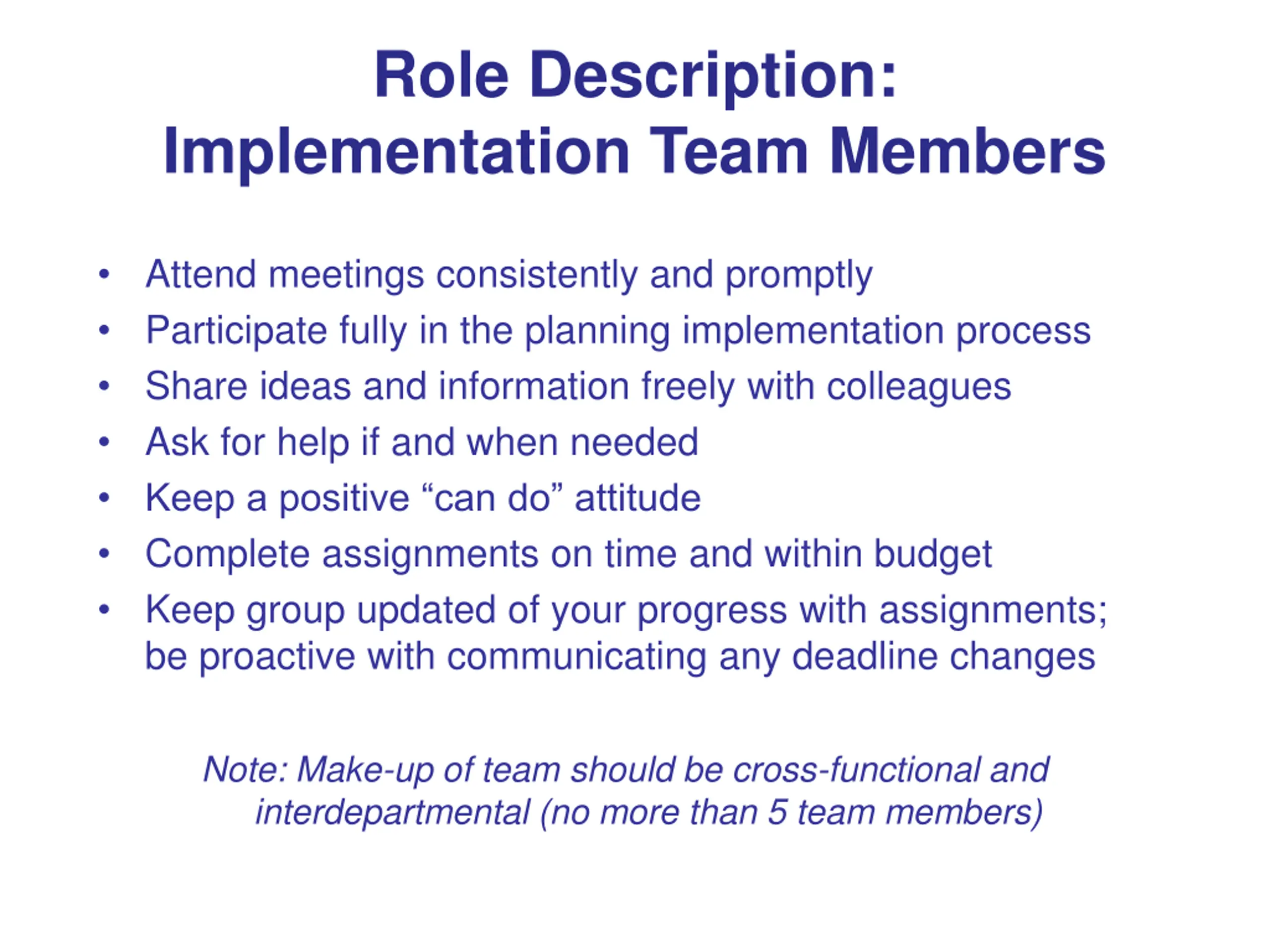 Role Description:
Implementation Team Members

• Attend meetings consistently and promptly
• Participate fully in the planning implementation process
• Share ideas and information freely with colleagues
• Ask for help if and when needed
• Keep a positive “can do” attitude
• Complete assignments on time and within budget
• Keep group updated of your progress with assignments; be proactive with communicating any deadline changes

Note: Make-up of team should be cross-functional and interdepartmental (no more than 5 team members)